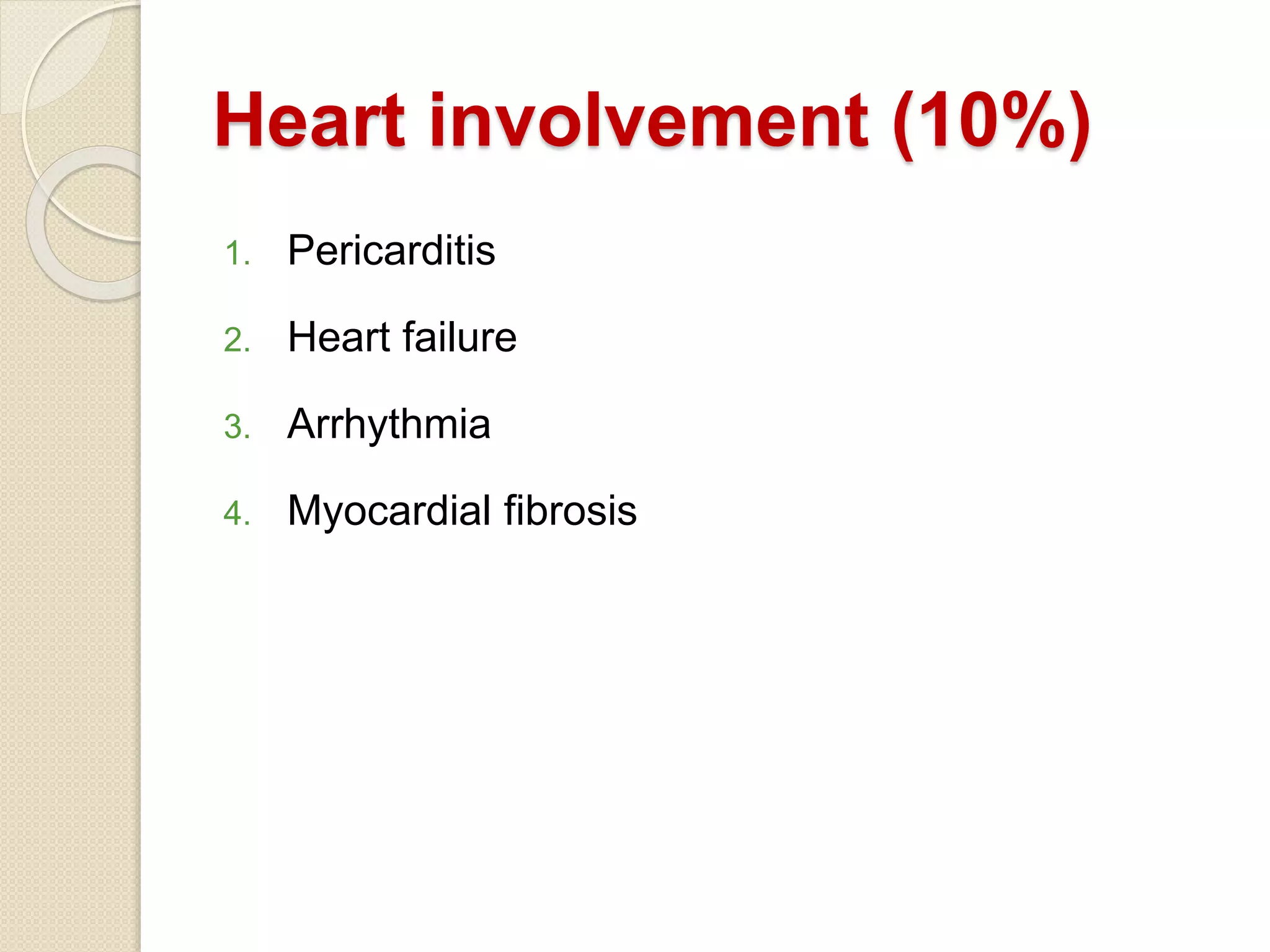 Heart involvement (10%)

1. Pericarditis
2. Heart failure
3. Arrhythmia
4. Myocardial fibrosis